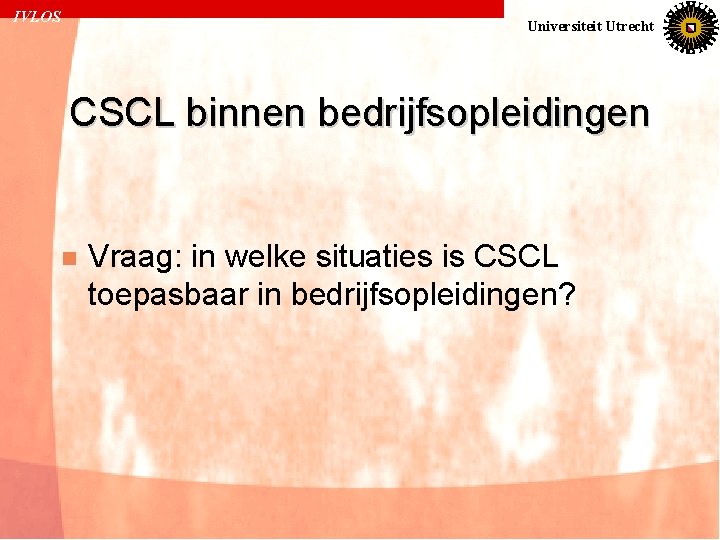 IVLOS

Universiteit Utrecht

CSCL binnen bedrijfsopleidingen

Vraag: in welke situaties is CSCL toepasbaar in bedrijfsopleidingen?